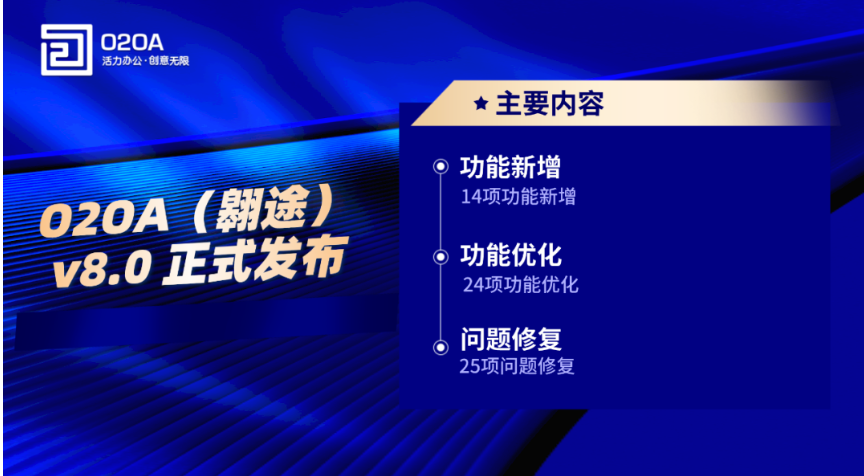 O2OA
活力办公·创意无限

O2OA（翱途）
v8.0 正式发布

★ 主要内容

功能新增
14项功能新增

功能优化
24项功能优化

问题修复
25项问题修复